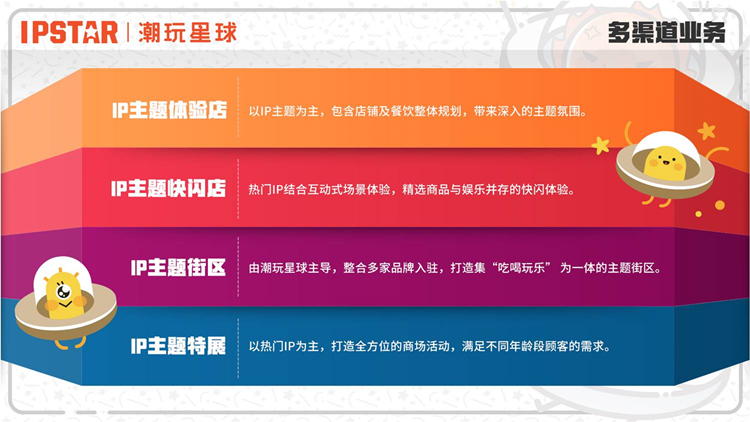 IPSTAR | 潮玩星球

多渠道业务

IP主题体验店 以IP主题为主，包含店铺及餐饮整体规划，带来深入的主题氛围。

IP主题快闪店 热门IP结合互动式场景体验，精选商品与娱乐并存的快闪体验。

IP主题街区 由潮玩星球主导，整合多家品牌入驻，打造集“吃喝玩乐” 为一体的主题街区。

IP主题特展 以热门IP为主，打造全方位的商场活动，满足不同年龄段顾客的需求。